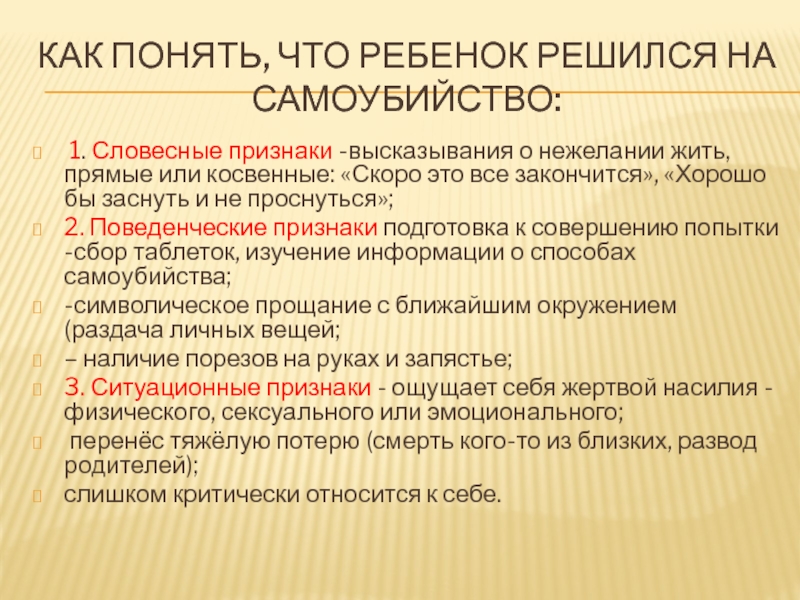 КАК ПОНЯТЬ, ЧТО РЕБЕНОК РЕШИЛСЯ НА САМОУБИЙСТВО:

1. Словесные признаки -высказывания о нежелании жить, прямые или косвенные: «Скоро это все закончится», «Хорошо бы заснуть и не проснуться»;

2. Поведенческие признаки подготовка к совершению попытки -сбор таблеток, изучение информации о способах самоубийства;

-символическое прощание с ближайшим окружением (раздача личных вещей;

– наличие порезов на руках и запястье;

3. Ситуационные признаки - ощущает себя жертвой насилия - физического, сексуального или эмоционального;

перенёс тяжёлую потерю (смерть кого-то из близких, развод родителей);

слишком критически относится к себе.